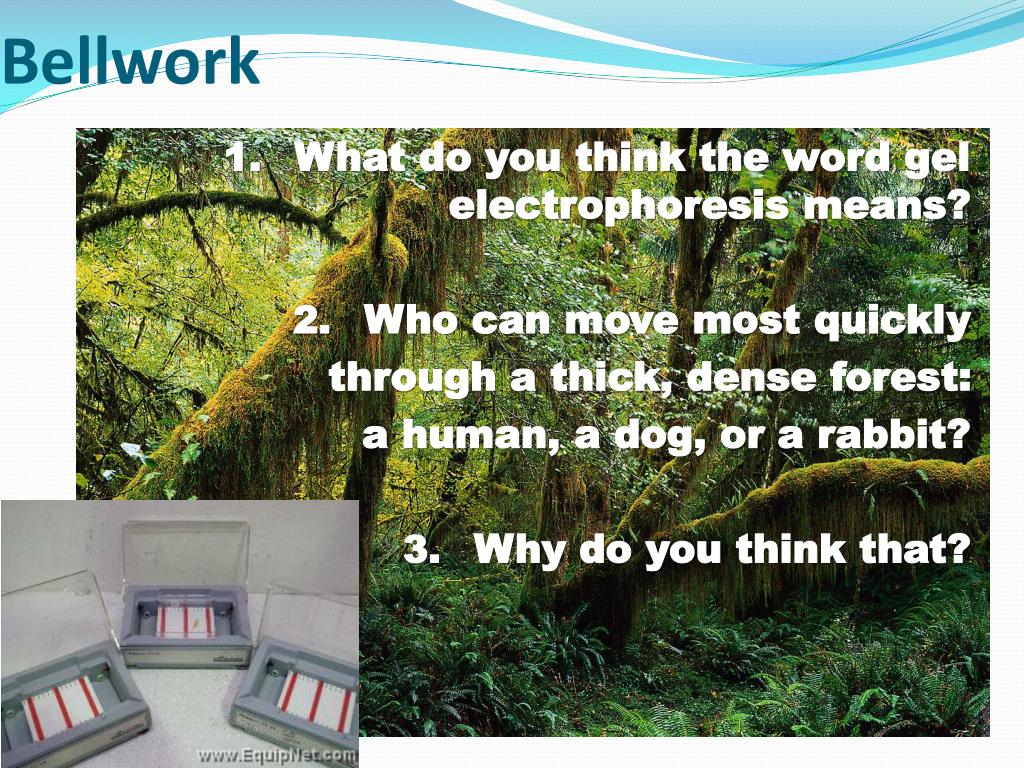 Bellwork

1. What do you think the word gel electrophoresis means?

2. Who can move most quickly through a thick, dense forest: a human, a dog, or a rabbit?

3. Why do you think that?

www.EquipNet.com